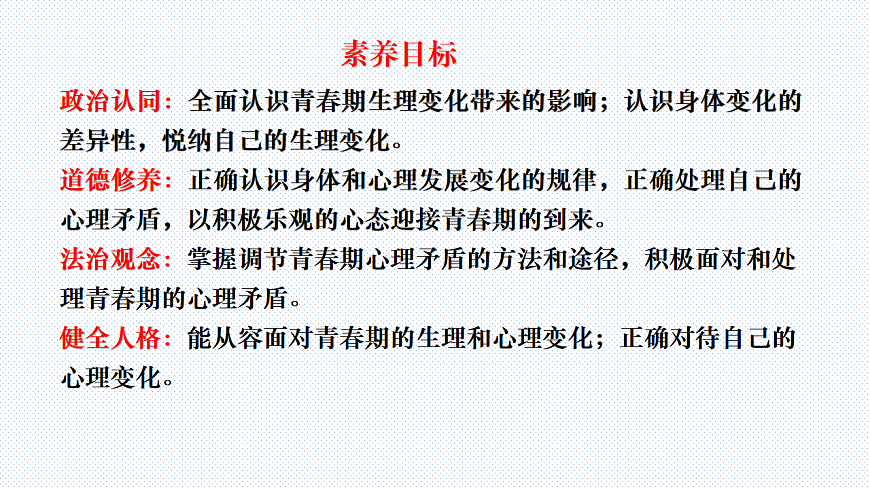 素养目标

政治认同：全面认识青春期生理变化带来的影响；认识身体变化的差异性，悦纳自己的生理变化。

道德修养：正确认识身体和心理发展变化的规律，正确处理自己的心理矛盾，以积极乐观的心态迎接青春期的到来。

法治观念：掌握调节青春期心理矛盾的方法和途径，积极面对和处理青春期的心理矛盾。

健全人格：能从容面对青春期的生理和心理变化；正确对待自己的心理变化。